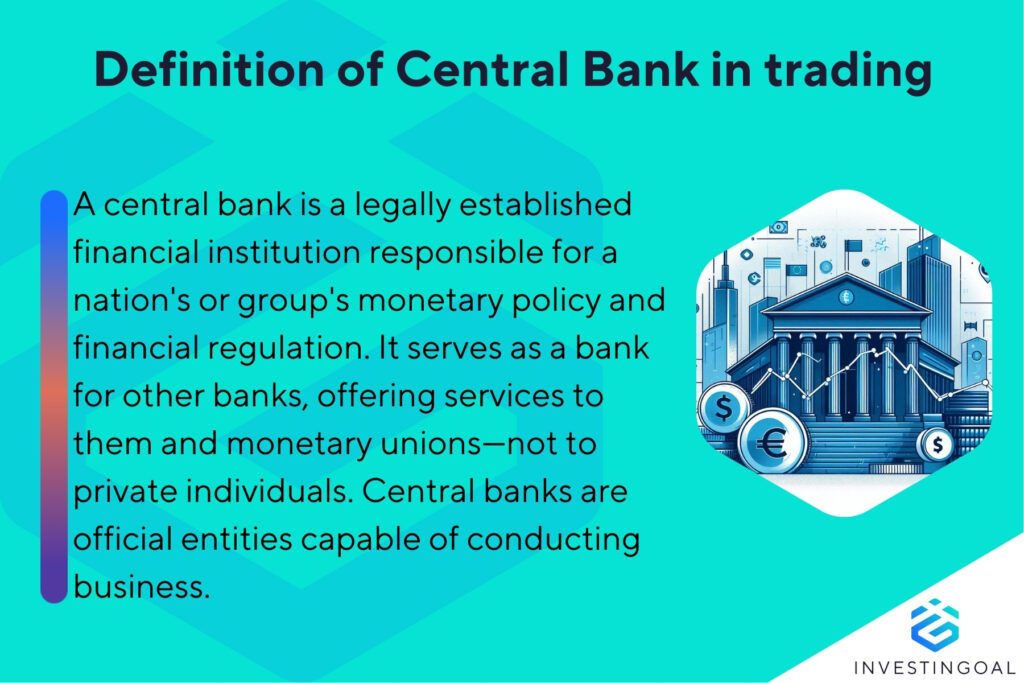 Definition of Central Bank in trading

A central bank is a legally established financial institution responsible for a nation's or group's monetary policy and financial regulation. It serves as a bank for other banks, offering services to them and monetary unions—not to private individuals. Central banks are official entities capable of conducting business.

$

€

$

INVESTINGOAL